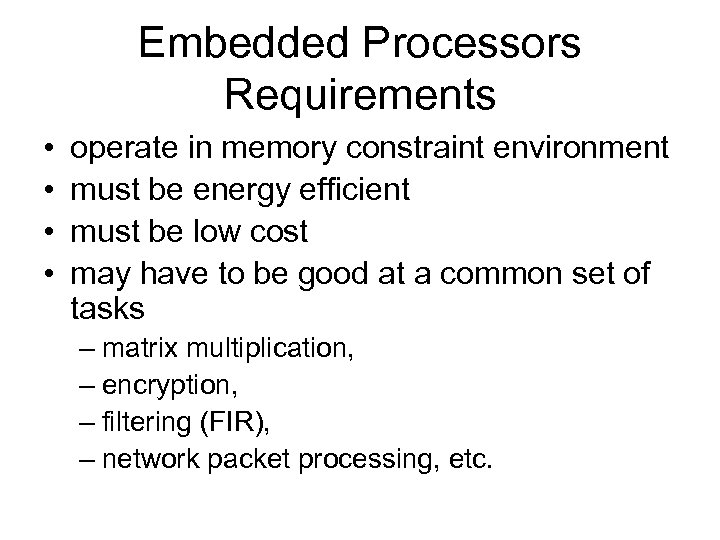 Embedded Processors Requirements

• operate in memory constraint environment
• must be energy efficient
• must be low cost
• may have to be good at a common set of tasks
– matrix multiplication,
– encryption,
– filtering (FIR),
– network packet processing, etc.